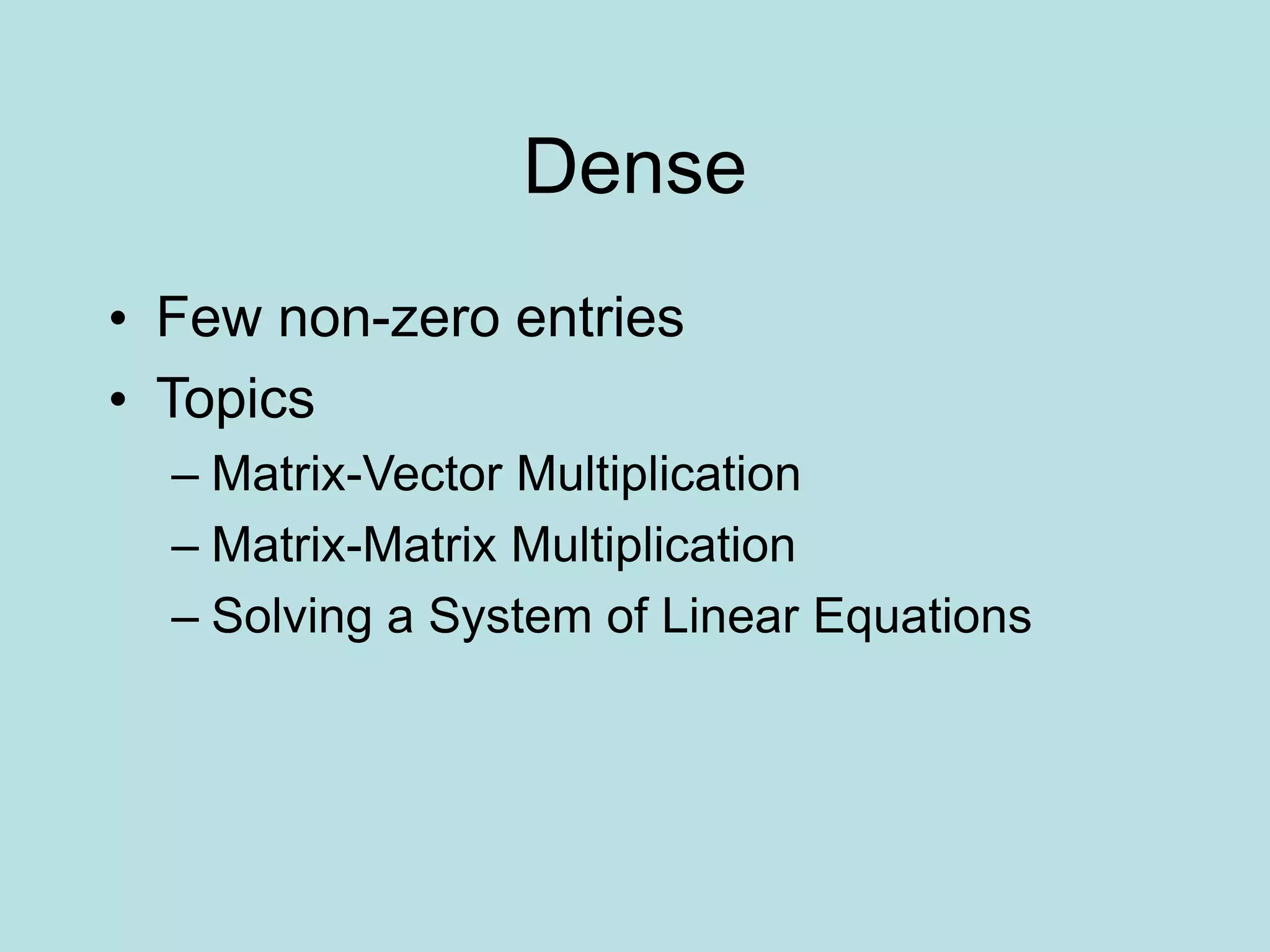 Dense

• Few non-zero entries
• Topics
– Matrix-Vector Multiplication
– Matrix-Matrix Multiplication
– Solving a System of Linear Equations